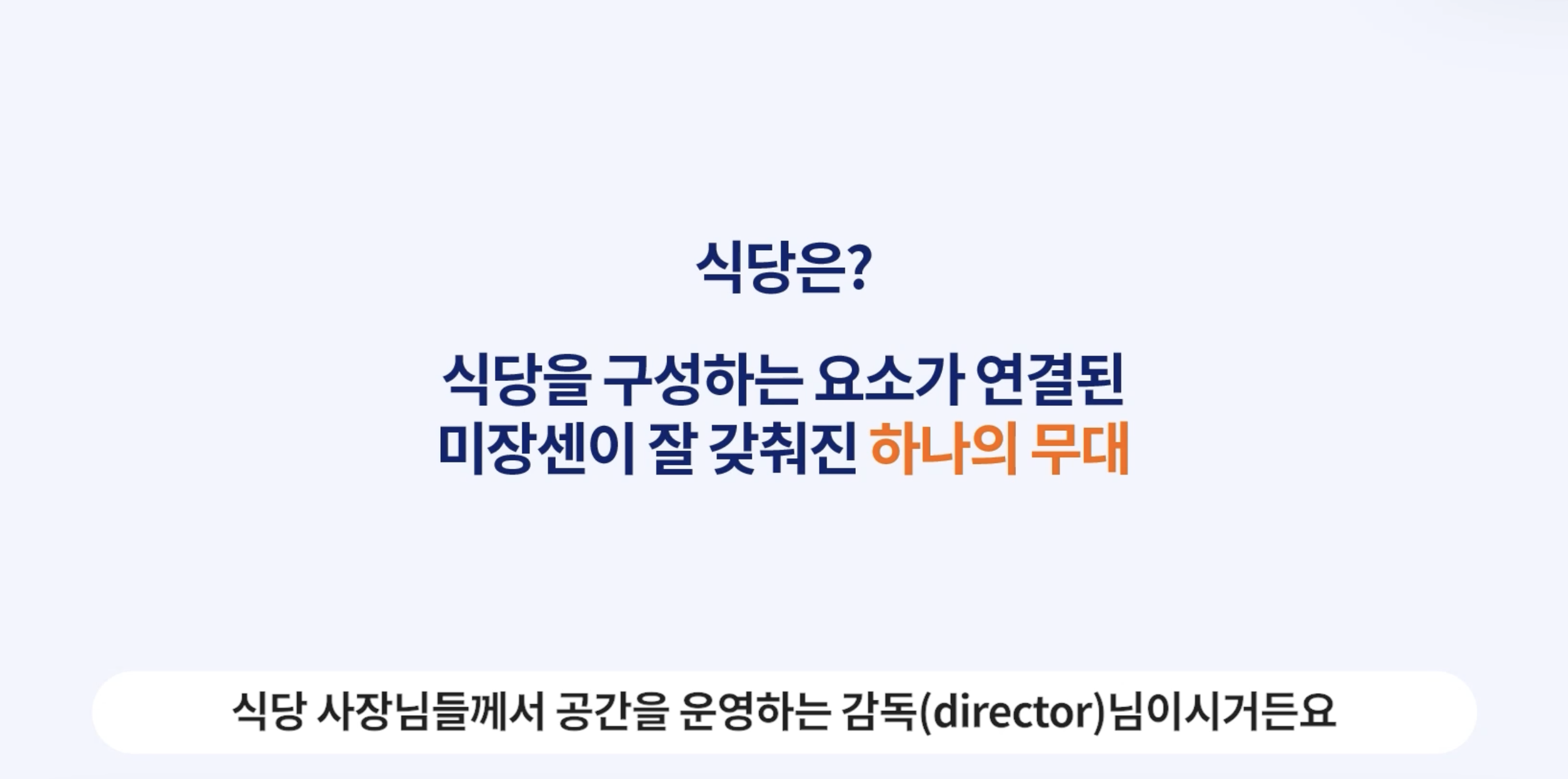 식당은?

식당을 구성하는 요소가 연결된 미장센이 잘 갖춰진 하나의 무대

식당 사장님들께서 공간을 운영하는 감독(director)님이시거든요